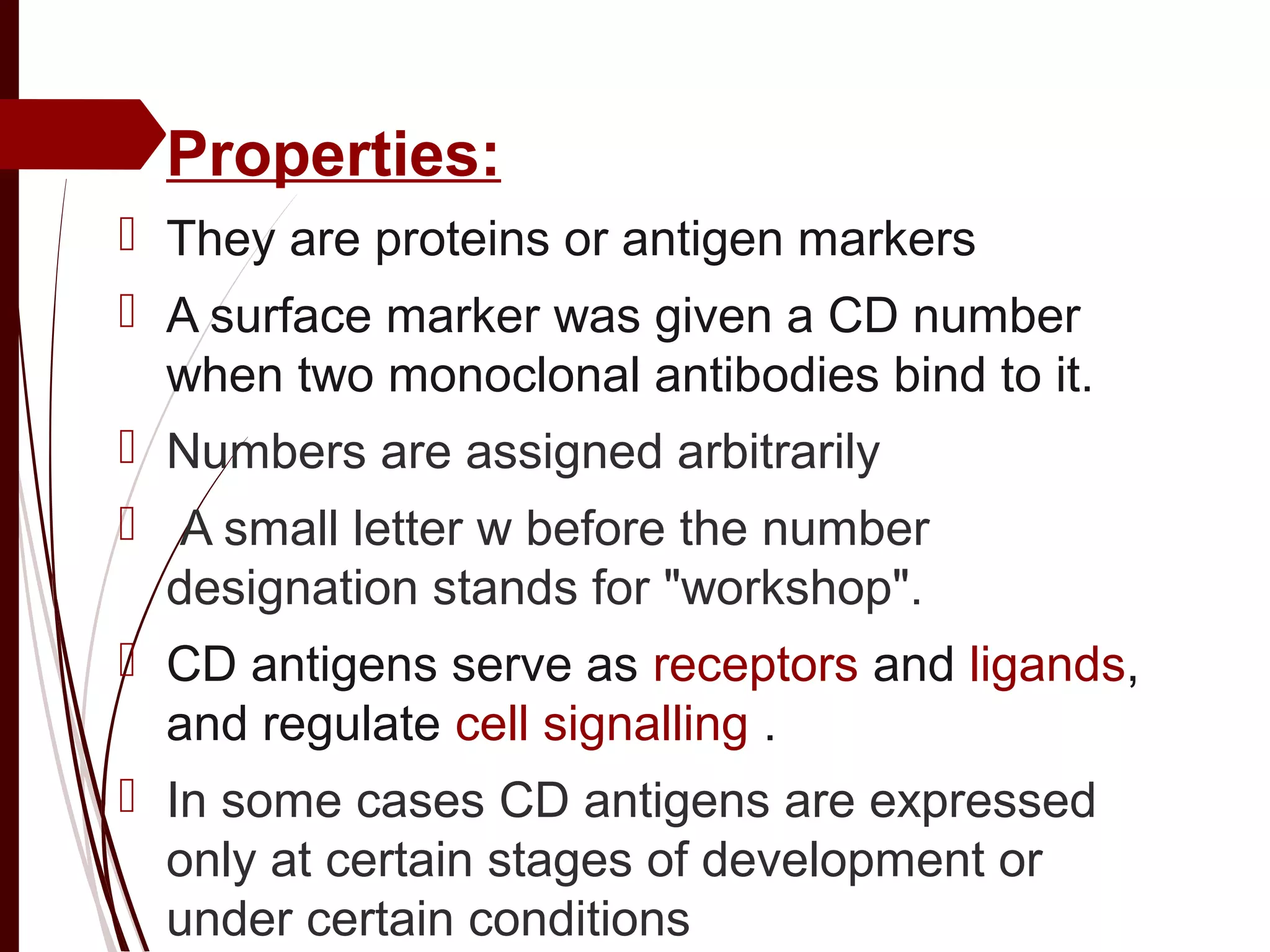 Properties:

They are proteins or antigen markers

A surface marker was given a CD number when two monoclonal antibodies bind to it.

Numbers are assigned arbitrarily

A small letter w before the number designation stands for "workshop".

CD antigens serve as receptors and ligands, and regulate cell signalling .

In some cases CD antigens are expressed only at certain stages of development or under certain conditions